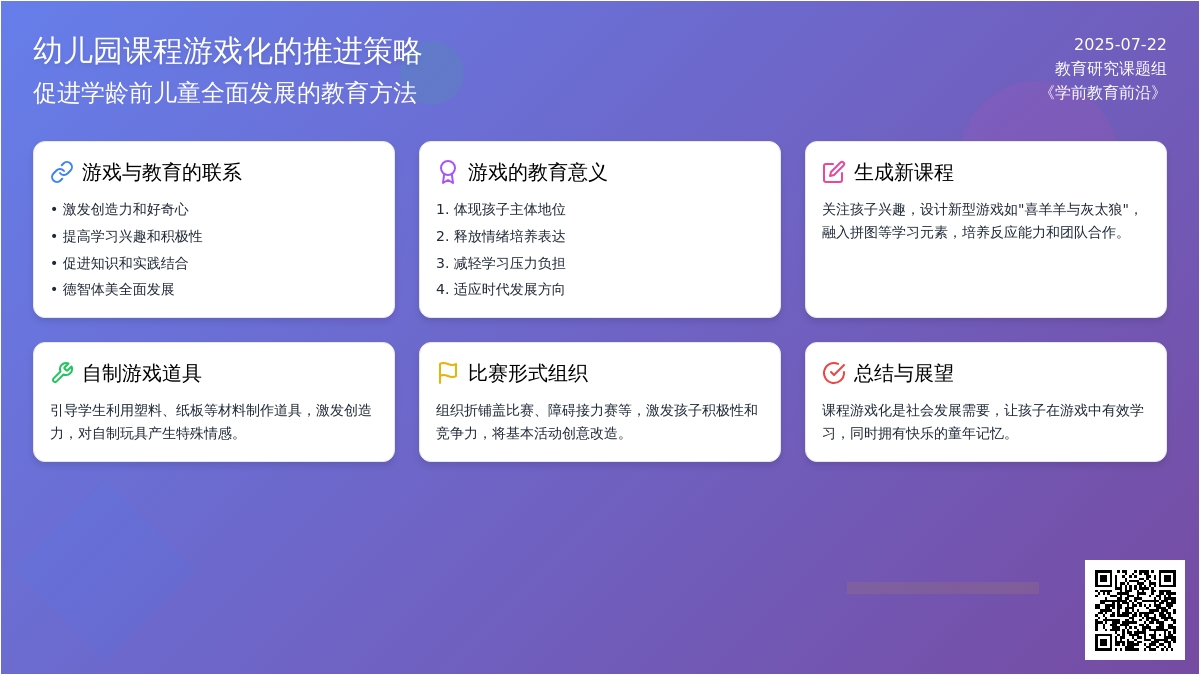 幼儿园课程游戏化的推进策略
促进学龄前儿童全面发展的教育方法

2025-07-22
教育研究课题组
《学前教育前沿》

游戏与教育的联系
• 激发创造力和好奇心
• 提高学习兴趣和积极性
• 促进知识和实践结合
• 德智体美全面发展

游戏的教育意义
1. 体现孩子主体地位
2. 释放情绪培养表达
3. 减轻学习压力负担
4. 适应时代发展方向

生成新课程
关注孩子兴趣，设计新型游戏如"喜羊羊与灰太狼"，融入拼图等学习元素，培养反应能力和团队合作。

自制游戏道具
引导学生利用塑料、纸板等材料制作道具，激发创造力，对自制玩具产生特殊情感。

比赛形式组织
组织折铺盖比赛、障碍接力赛等，激发孩子积极性和竞争力，将基本活动创意改造。

总结与展望
课程游戏化是社会发展需要，让孩子在游戏中有效学习，同时拥有快乐的童年记忆。